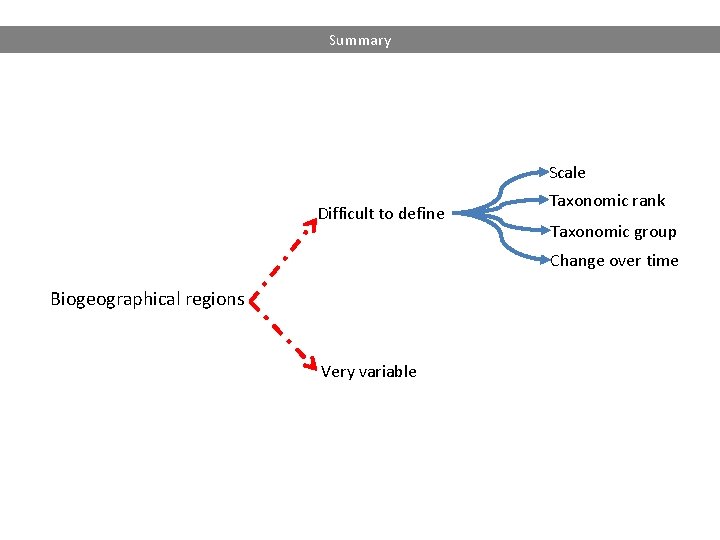 Summary

Biogeographical regions

Difficult to define

Scale

Taxonomic rank

Taxonomic group

Change over time

Very variable